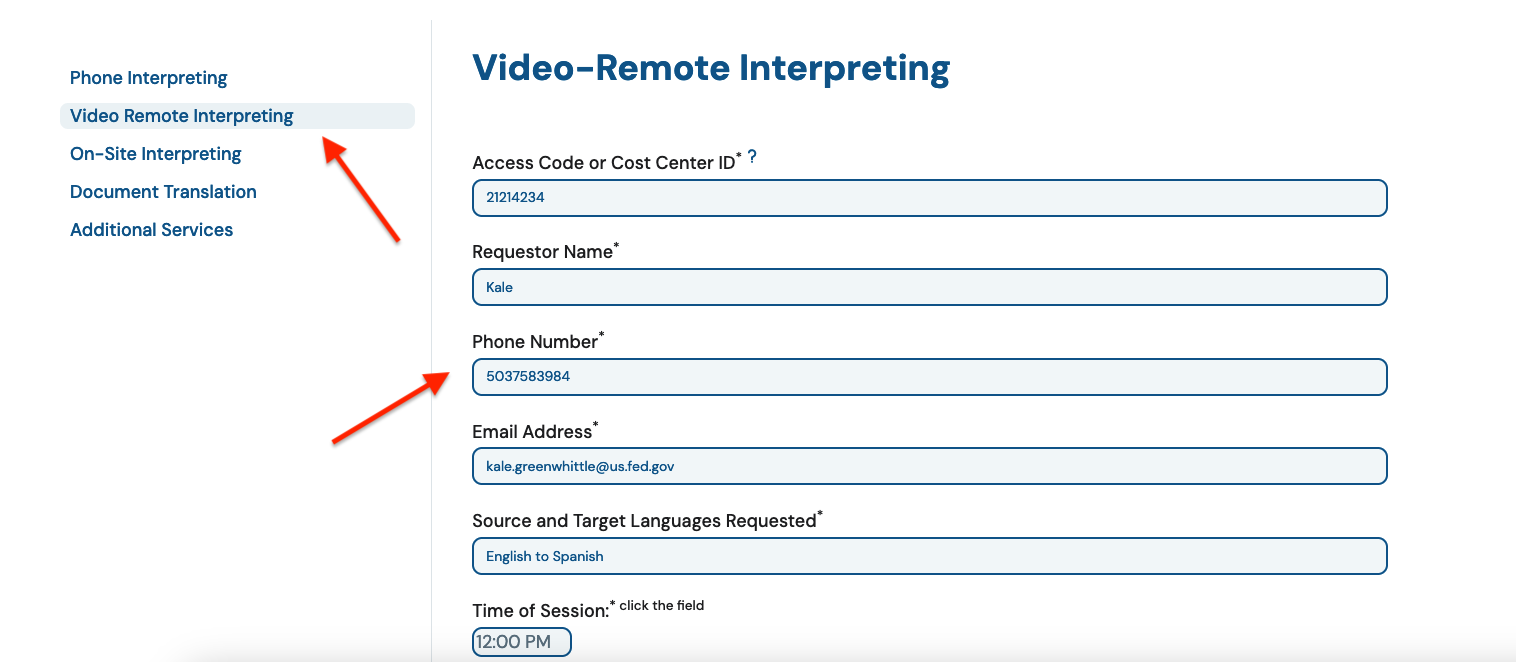 Phone Interpreting
Video Remote Interpreting
On-Site Interpreting
Document Translation
Additional Services

Video-Remote Interpreting

Access Code or Cost Center ID* ?
21214234

Requestor Name*
Kale

Phone Number*
5037583984

Email Address*
kale.greenwhittle@us.fed.gov

Source and Target Languages Requested*
English to Spanish

Time of Session:* click the field
12:00 PM